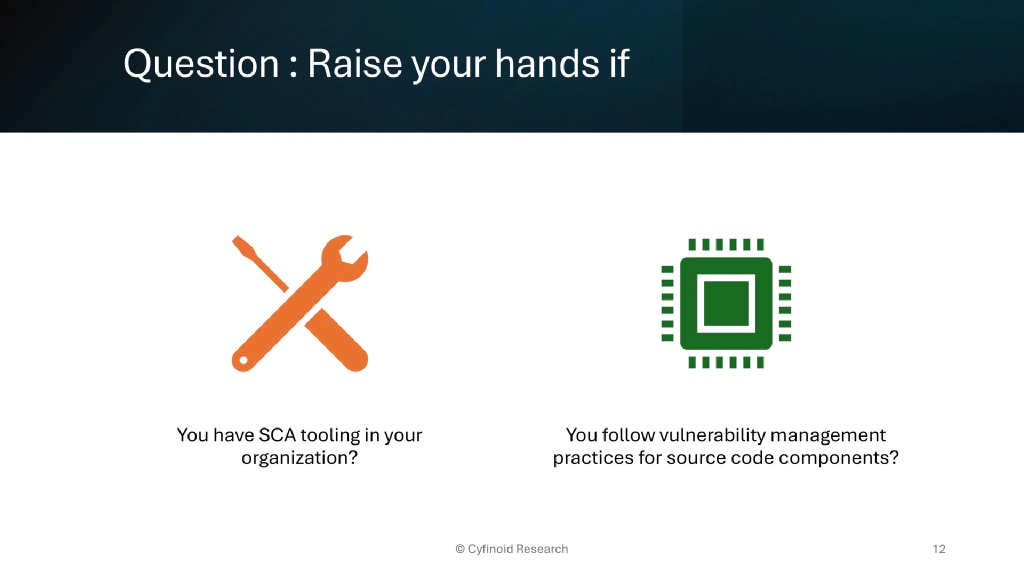 Question : Raise your hands if

You have SCA tooling in your organization?

You follow vulnerability management practices for source code components?

© Cyfinoid Research

12